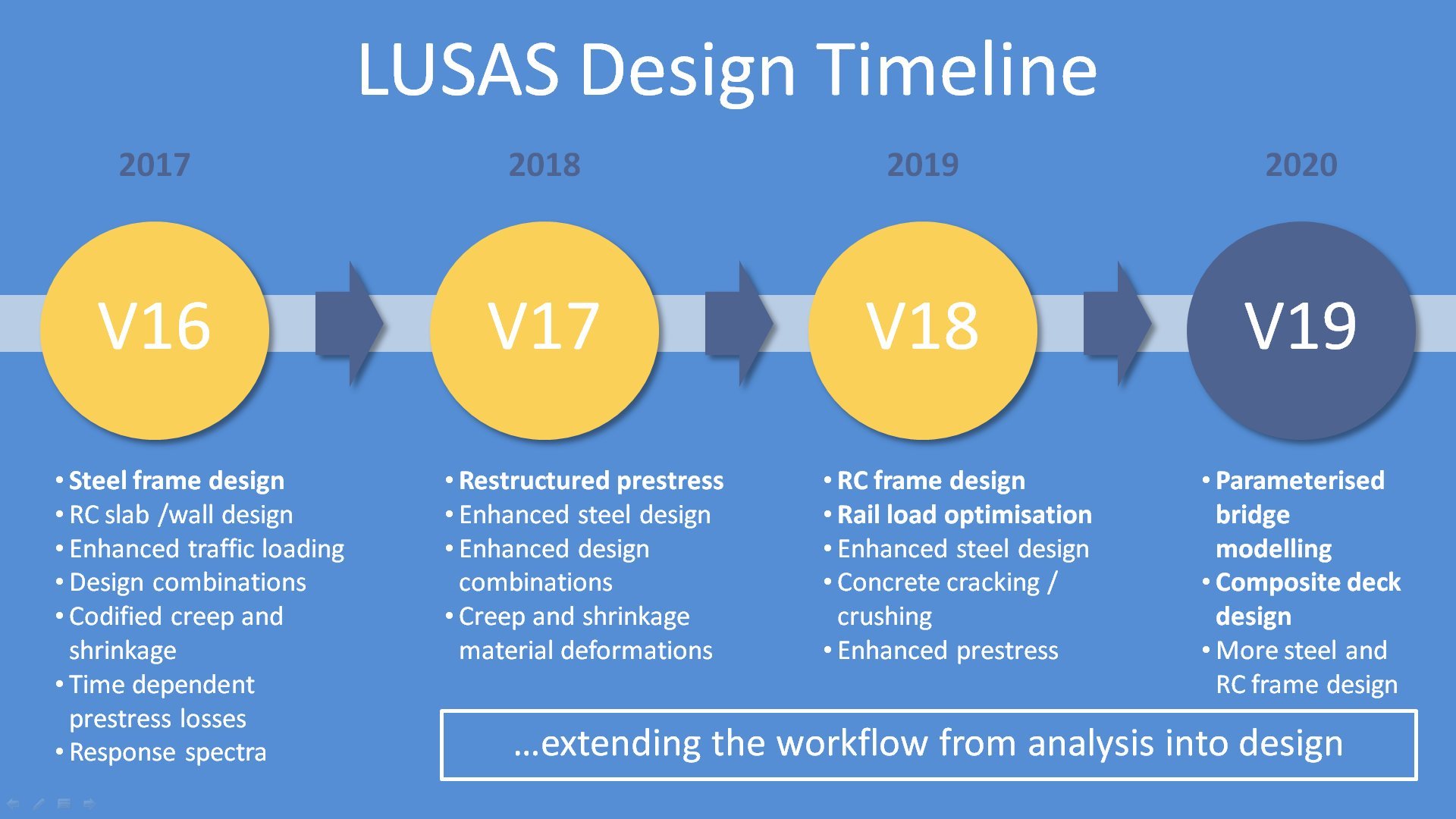 LUSAS Design Timeline

2017

V16

• Steel frame design
• RC slab /wall design
• Enhanced traffic loading
• Design combinations
• Codified creep and shrinkage
• Time dependent prestress losses
• Response spectra

2018

V17

• Restructured prestress
• Enhanced steel design
• Enhanced design combinations
• Creep and shrinkage material deformations

2019

V18

• RC frame design
• Rail load optimisation
• Enhanced steel design
• Concrete cracking / crushing
• Enhanced prestress

2020

V19

• Parameterised bridge modelling
• Composite deck design
• More steel and RC frame design

…extending the workflow from analysis into design